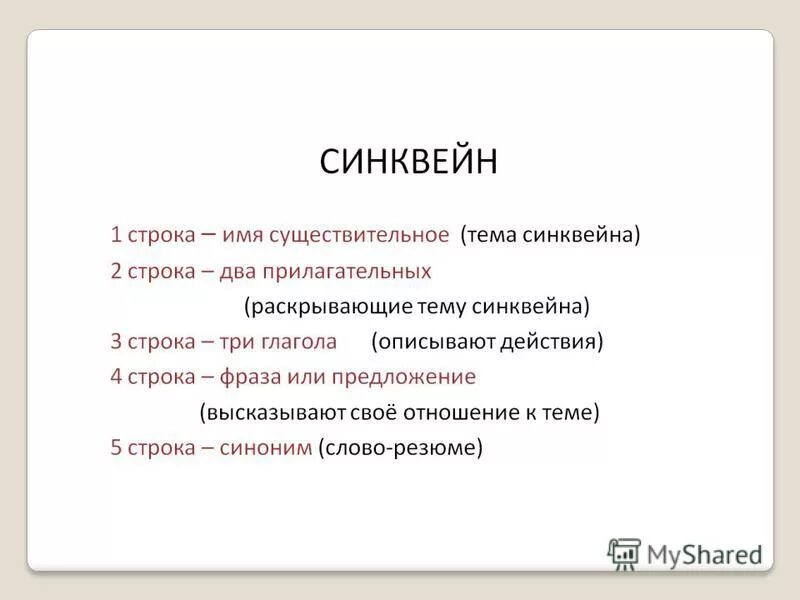 СИНКВЕЙН

1 строка – имя существительное (тема синквейна)
2 строка – два прилагательных
(раскрывающие тему синквейна)
3 строка – три глагола (описывают действия)
4 строка – фраза или предложение
(высказывают своё отношение к теме)
5 строка – синоним (слово-резюме)

MyShared